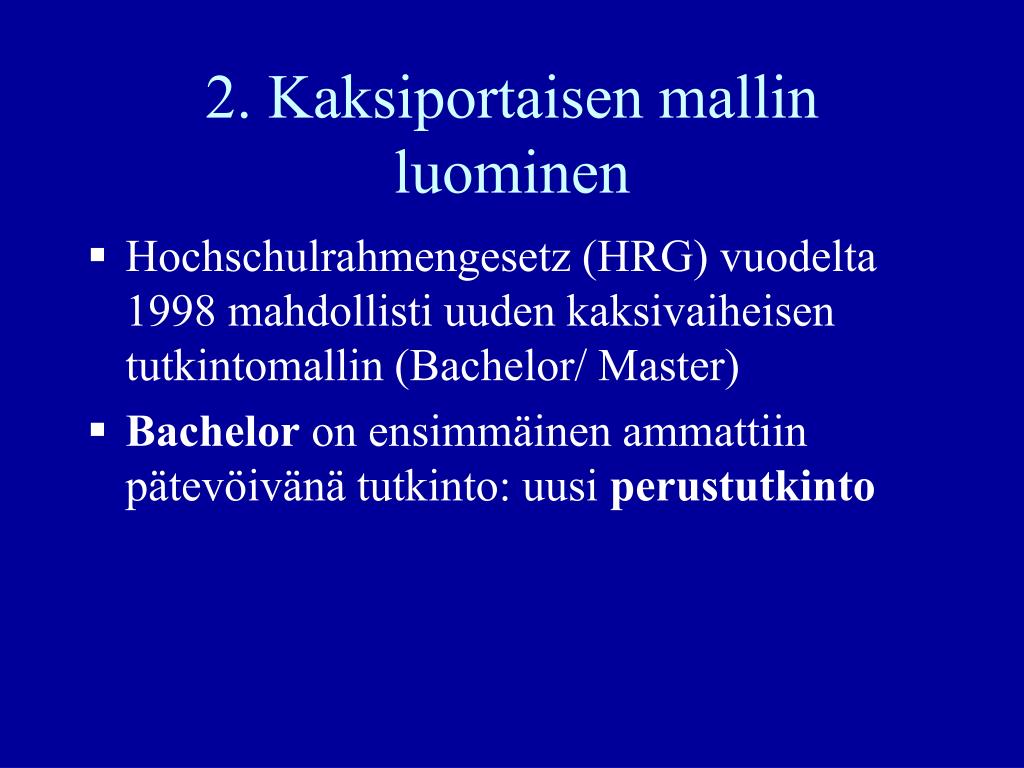 2. Kaksiportaisen mallin luominen

▪ Hochschulrahmengesetz (HRG) vuodelta 1998 mahdollisti uuden kaksivaiheisen tutkintomallin (Bachelor/ Master)

▪ Bachelor on ensimmäinen ammattiin pätevöivänä tutkinto: uusi perustutkinto